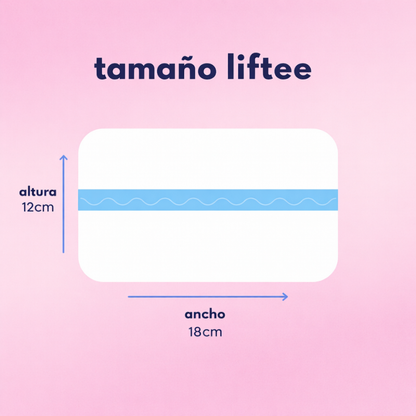 tamaño liftee

altura
12cm

ancho
18cm